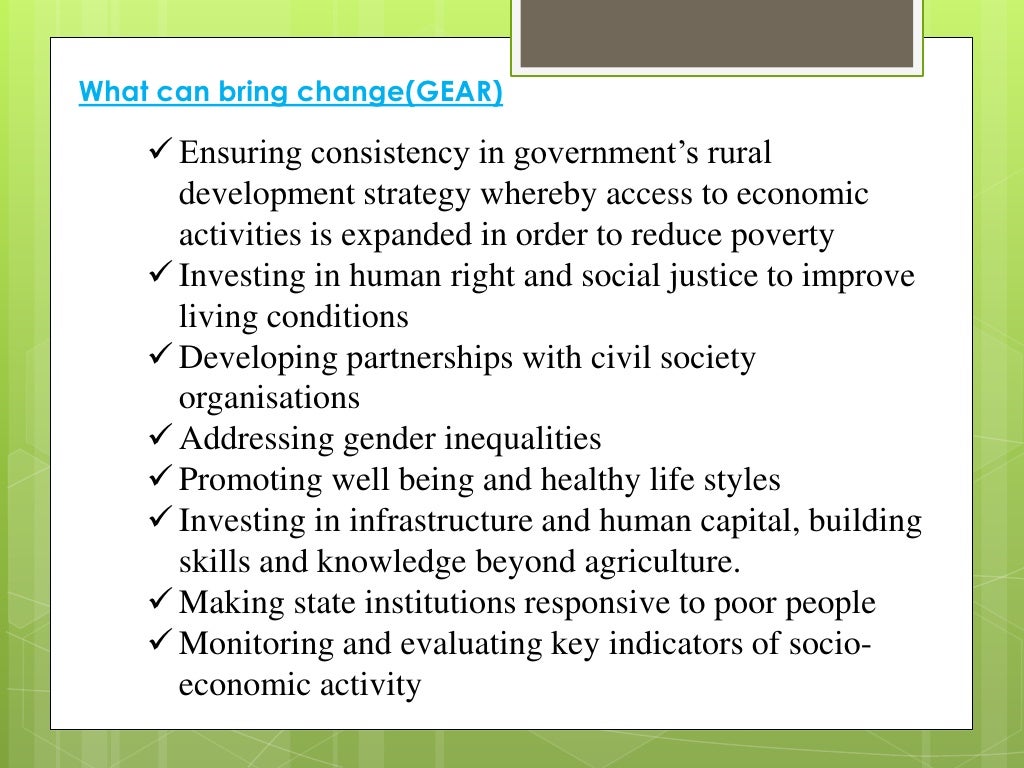 What can bring change(GEAR)

✓ Ensuring consistency in government's rural development strategy whereby access to economic activities is expanded in order to reduce poverty
✓ Investing in human right and social justice to improve living conditions
✓ Developing partnerships with civil society organisations
✓ Addressing gender inequalities
✓ Promoting well being and healthy life styles
✓ Investing in infrastructure and human capital, building skills and knowledge beyond agriculture.
✓ Making state institutions responsive to poor people
✓ Monitoring and evaluating key indicators of socio-economic activity